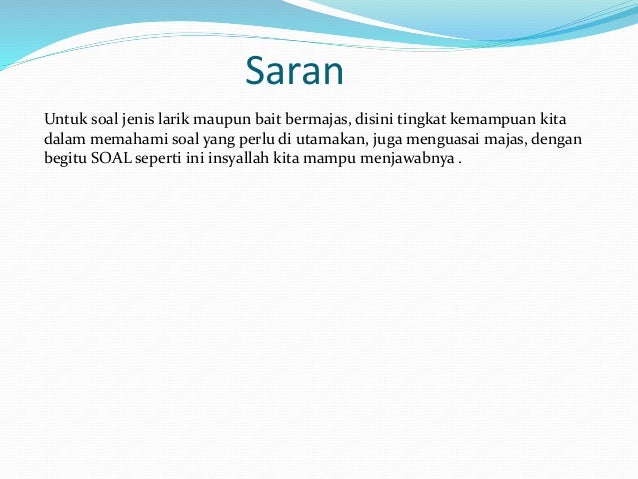 Saran

Untuk soal jenis larik maupun bait bermajas, disini tingkat kemampuan kita dalam memahami soal yang perlu di utamakan, juga menguasai majas, dengan begitu SOAL seperti ini insyallah kita mampu menjawabnya .